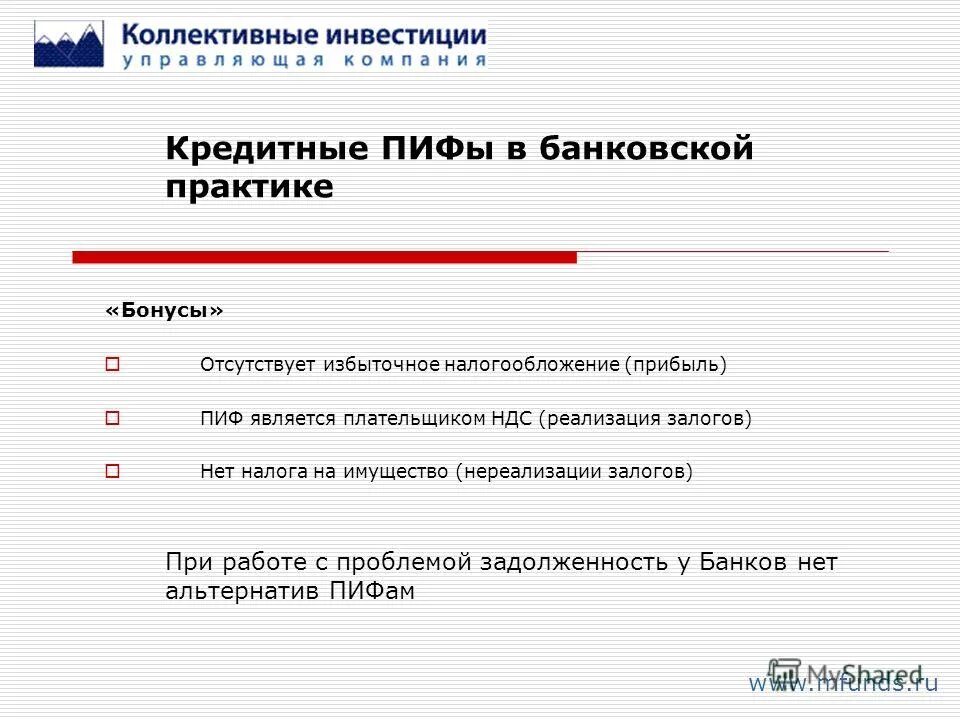 Коллективные инвестиции
управляющая компания

Кредитные ПИФы в банковской практике

«Бонусы»

Отсутствует избыточное налогообложение (прибыль)

ПИФ является плательщиком НДС (реализация залогов)

Нет налога на имущество (нереализации залогов)

При работе с проблемой задолженность у Банков нет альтернатив ПИФам

MyShared
www.mfunds.ru